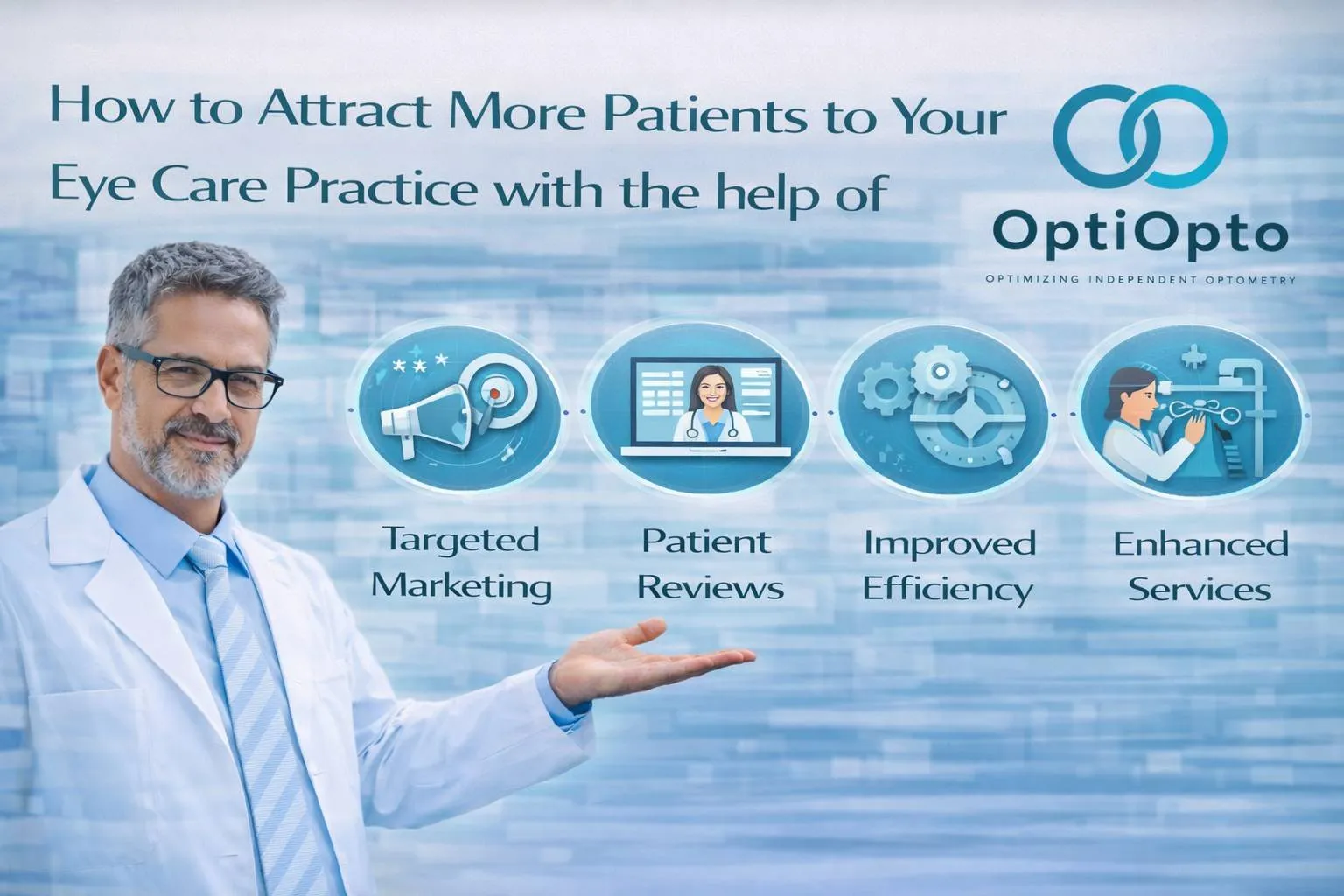 How to Attract More Patients to Your Eye Care Practice with the help of

OptiOpto

OPTIMIZING INDEPENDENT OPTOMETRY

Targeted Marketing

Patient Reviews

Improved Efficiency

Enhanced Services